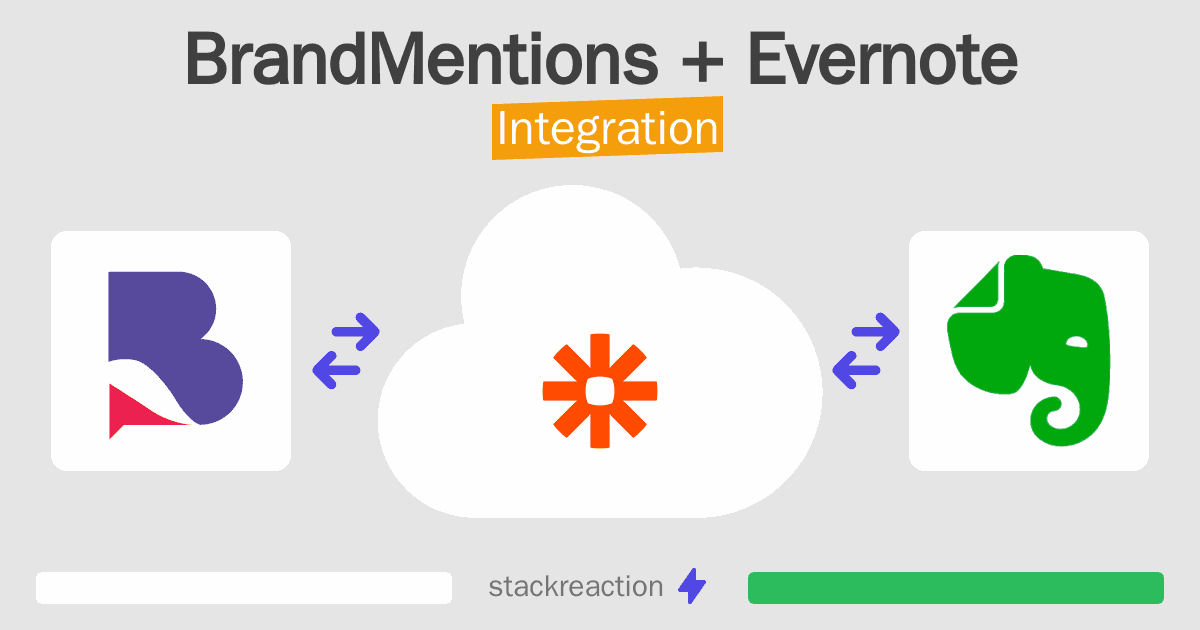 BrandMentions + Evernote
Integration

stackreaction